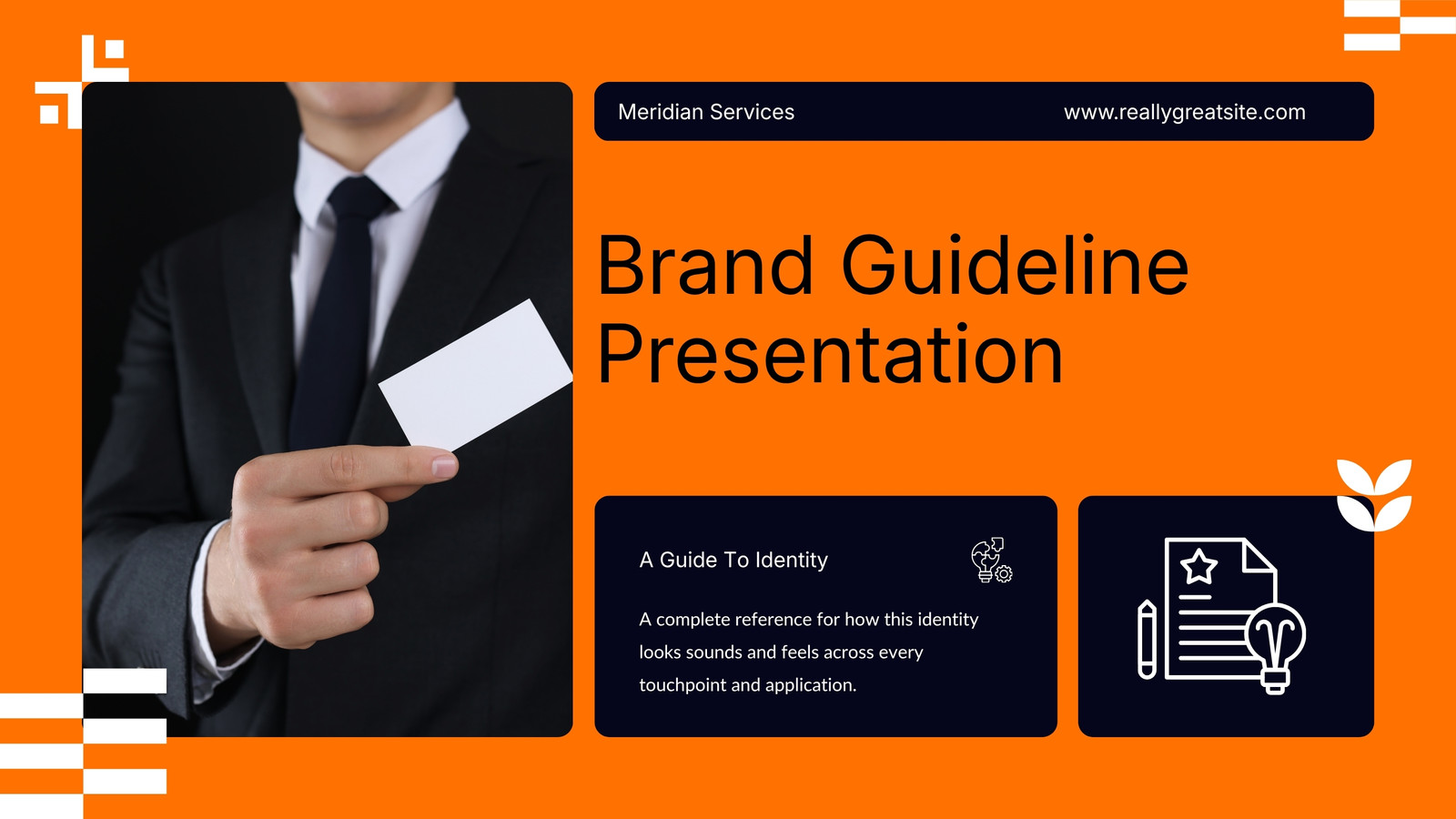 Meridian Services

www.reallygreatsite.com

Brand Guideline Presentation

A Guide To Identity

A complete reference for how this identity looks sounds and feels across every touchpoint and application.